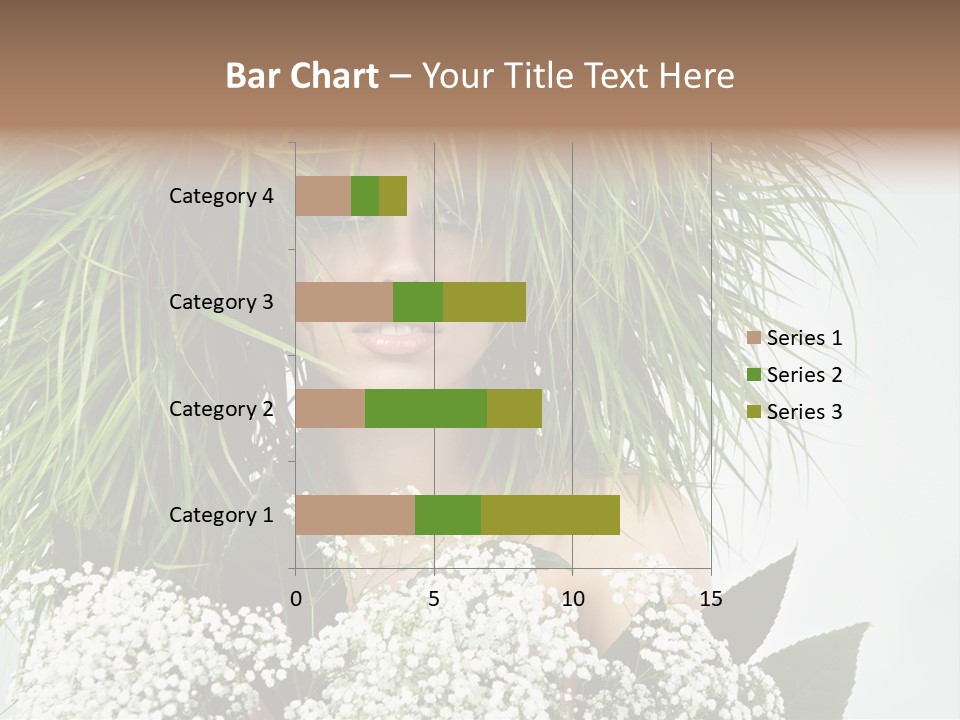 Bar Chart – Your Title Text Here

Category 4
Category 3
Category 2
Category 1

0
5
10
15

Series 1
Series 2
Series 3